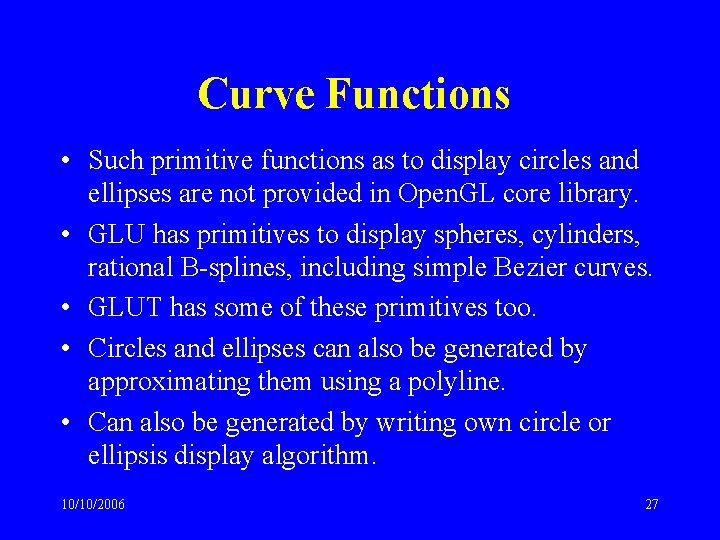 Curve Functions

• Such primitive functions as to display circles and ellipses are not provided in OpenGL core library.

• GLU has primitives to display spheres, cylinders, rational B-splines, including simple Bezier curves.

• GLUT has some of these primitives too.

• Circles and ellipses can also be generated by approximating them using a polyline.

• Can also be generated by writing own circle or ellipsis display algorithm.

10/10/2006

27